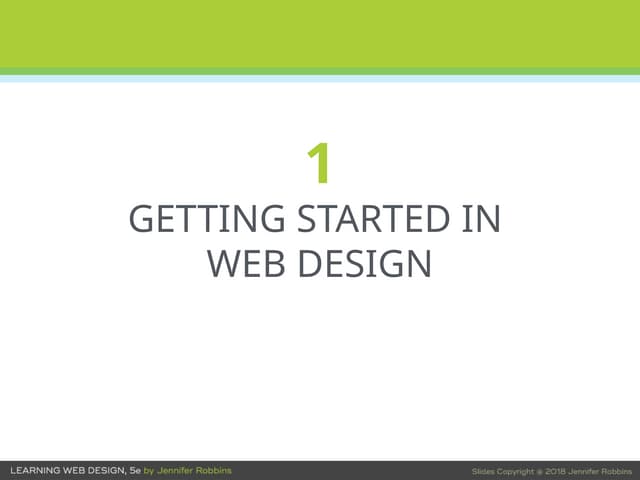 1
GETTING STARTED IN WEB DESIGN

LEARNING WEB DESIGN, 5e by Jennifer Robbins

Slides Copyright © 2018 Jennifer Robbins